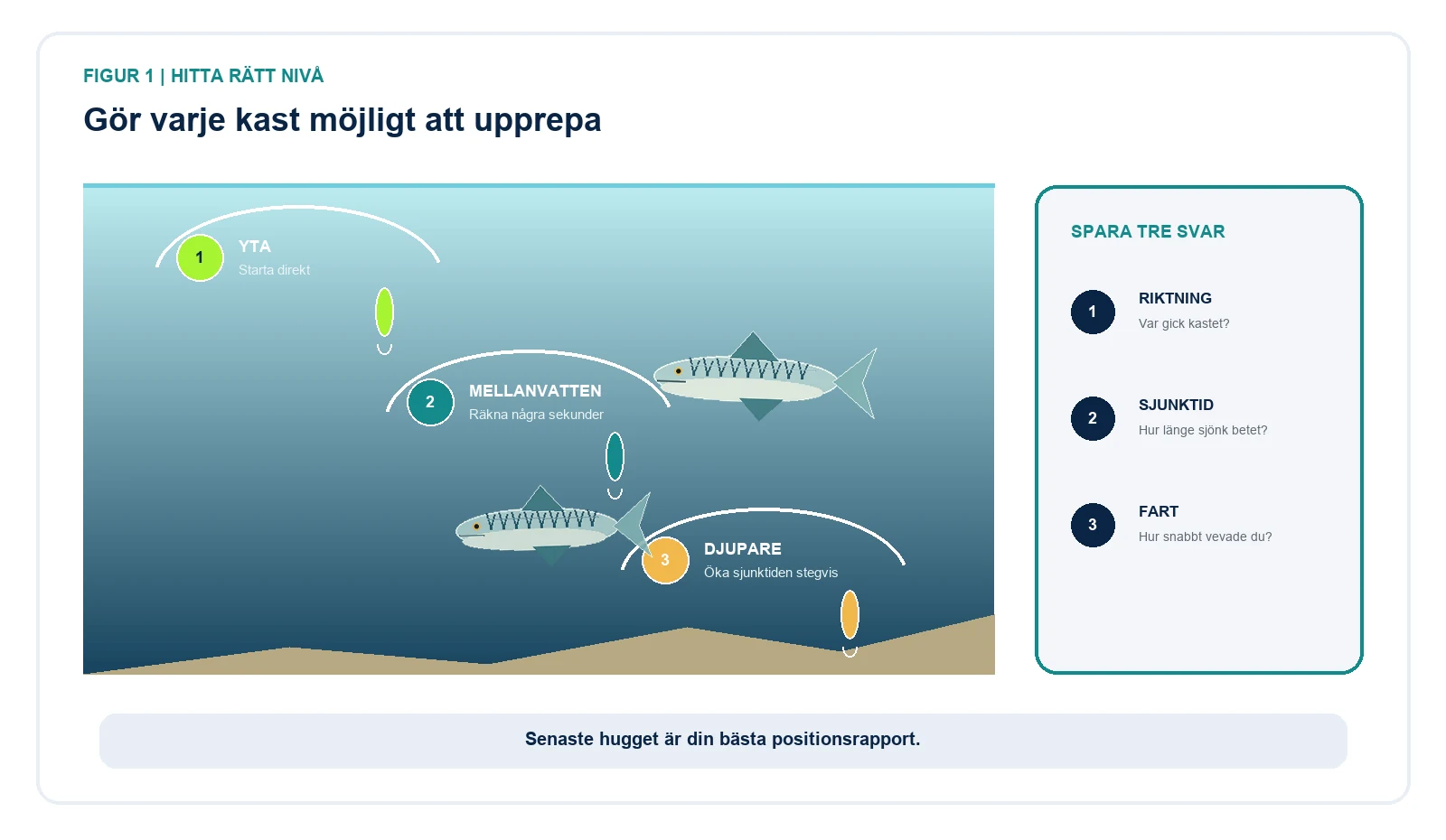 FIGUR 1 | HITTA RÄTT NIVÅ

Gör varje kast möjligt att upprepa

1
YTA
Starta direkt

2
MELLANVATTEN
Räkna några sekunder

3
DJUPARE
Öka sjunktiden stegvis

SPARA TRE SVAR

1
RIKTNING
Var gick kastet?

2
SJUNKTID
Hur länge sjönk betet?

3
FART
Hur snabbt vevade du?

Senaste hugget är din bästa positionsrapport.